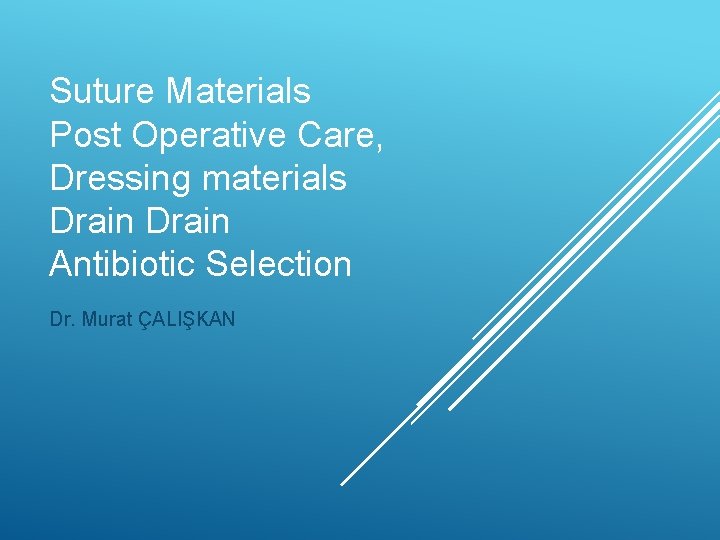 Suture Materials
Post Operative Care,
Dressing materials
Drain Drain
Antibiotic Selection

Dr. Murat ÇALIŞKAN